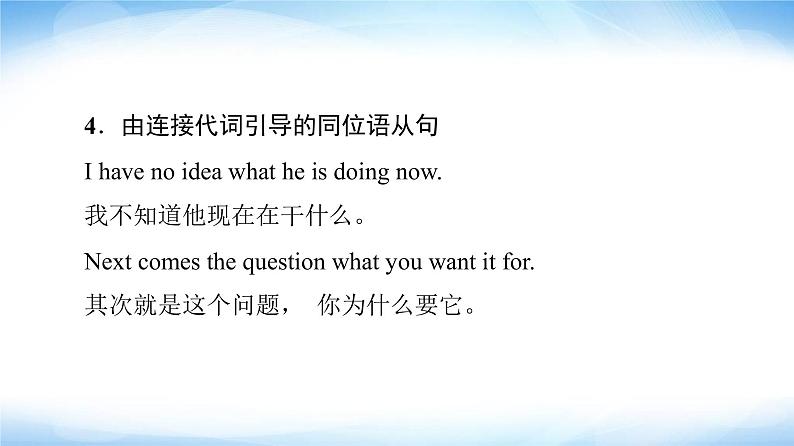 4．由连接代词引导的同位语从句

I have no idea what he is doing now.

我不知道他现在在干什么。

Next comes the question what you want it for.

其次就是这个问题， 你为什么要它。